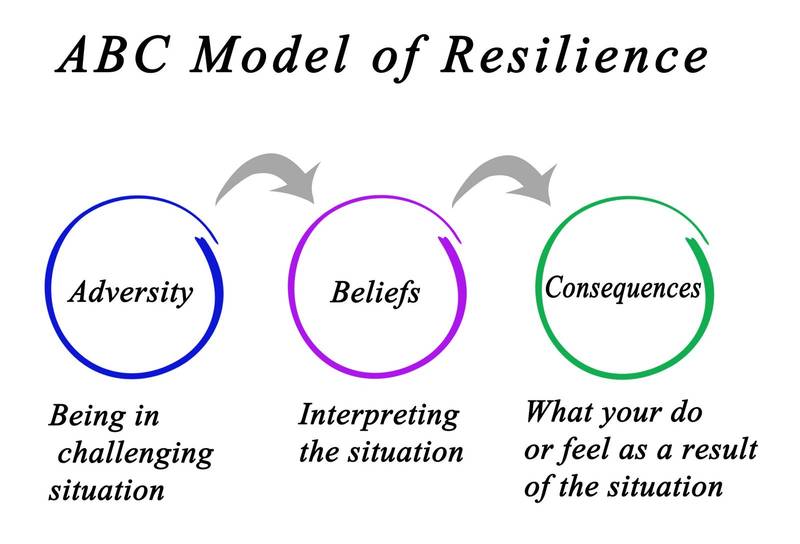 ABC Model of Resilience

Adversity

Beliefs

Consequences

Being in challenging situation

Interpreting the situation

What your do or feel as a result of the situation